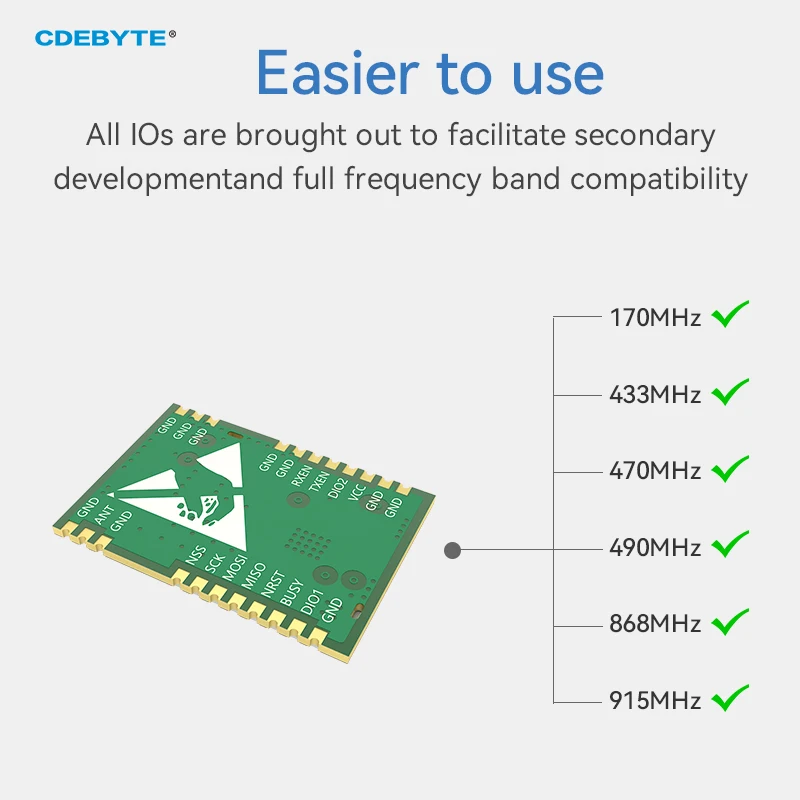 CDEBYTE®

Easier to use

All IOs are brought out to facilitate secondary developmentand full frequency band compatibility

GND GND GND
GND GND RXEN TXEN DIO2 VCC GND GND
GND ANT GND
NSS SCK MOSI MISO NRST BUSY DIO1 GND

170MHz
433MHz
470MHz
490MHz
868MHz
915MHz